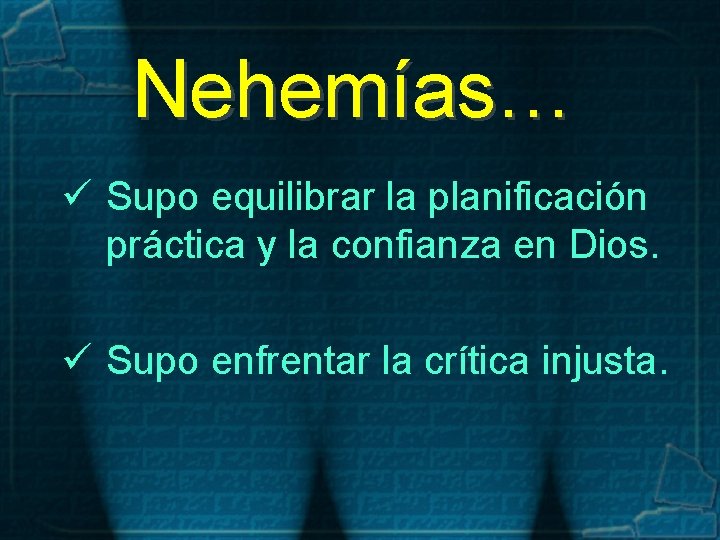 Nehemías…

✓ Supo equilibrar la planificación práctica y la confianza en Dios.

✓ Supo enfrentar la crítica injusta.